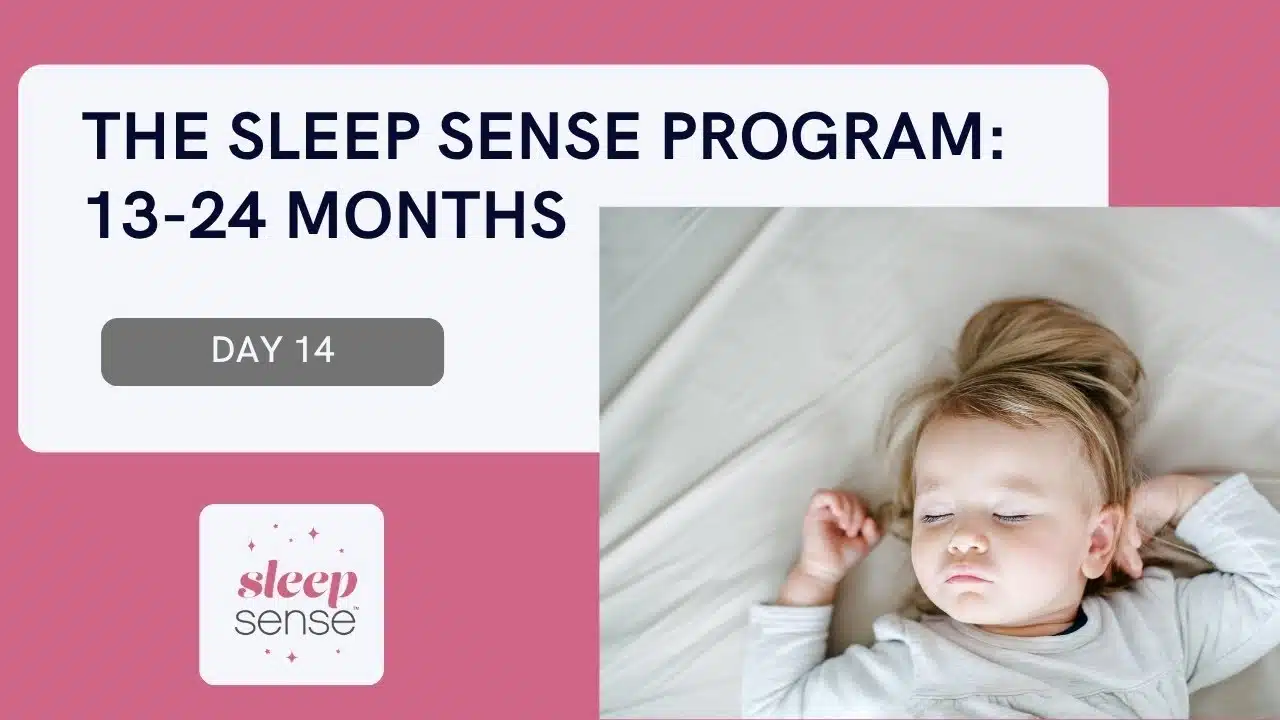 THE SLEEP SENSE PROGRAM: 13-24 MONTHS

DAY 14

sleep
sense™